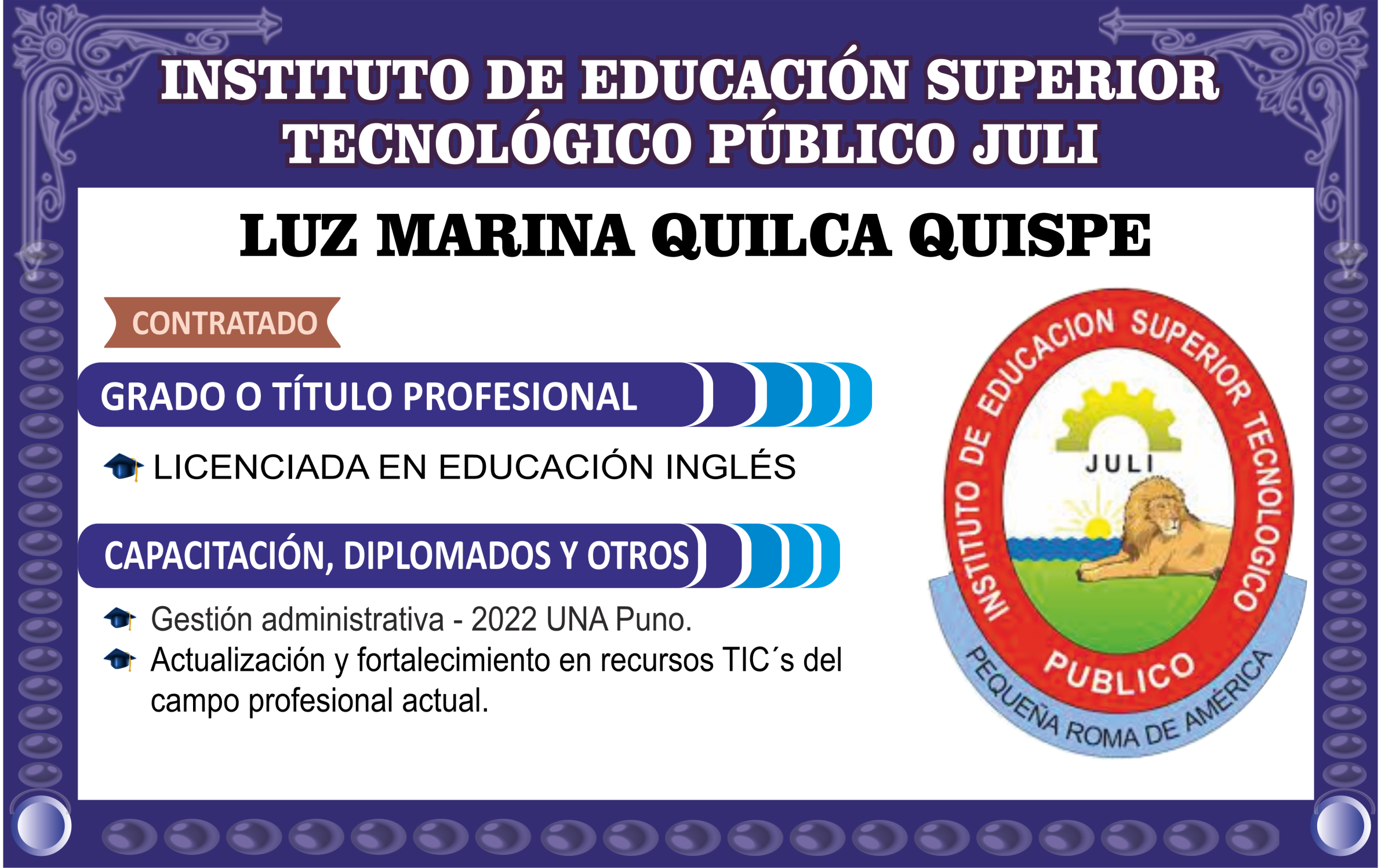 INSTITUTO DE EDUCACIÓN SUPERIOR TECNOLÓGICO PÚBLICO JULI

LUZ MARINA QUILCA QUISPE

CONTRATADO

GRADO O TÍTULO PROFESIONAL

LICENCIADA EN EDUCACIÓN INGLÉS

CAPACITACIÓN, DIPLOMADOS Y OTROS

Gestión administrativa - 2022 UNA Puno.

Actualización y fortalecimiento en recursos TIC´s del campo profesional actual.

INSTITUTO DE EDUCACION SUPERIOR TECNOLOGICO
JULI
PUBLICO
PEQUEÑA ROMA DE AMÉRICA